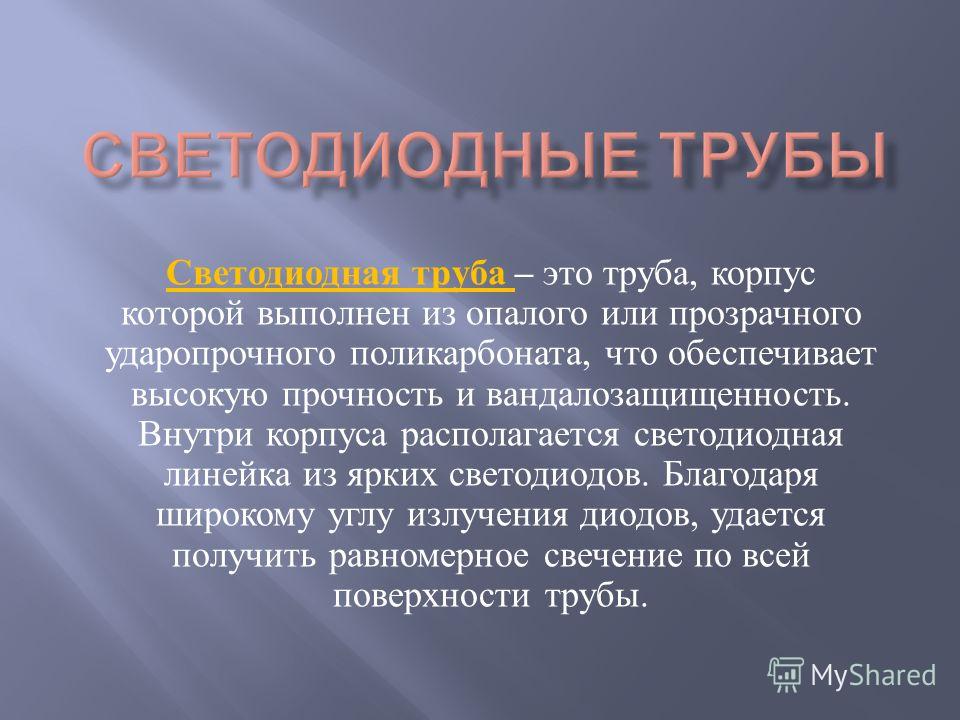 СВЕТОДИОДНЫЕ ТРУБЫ

Светодиодная труба – это труба, корпус которой выполнен из опалого или прозрачного ударопрочного поликарбоната, что обеспечивает высокую прочность и вандалозащищенность. Внутри корпуса располагается светодиодная линейка из ярких светодиодов. Благодаря широкому углу излучения диодов, удается получить равномерное свечение по всей поверхности трубы.

MyShared